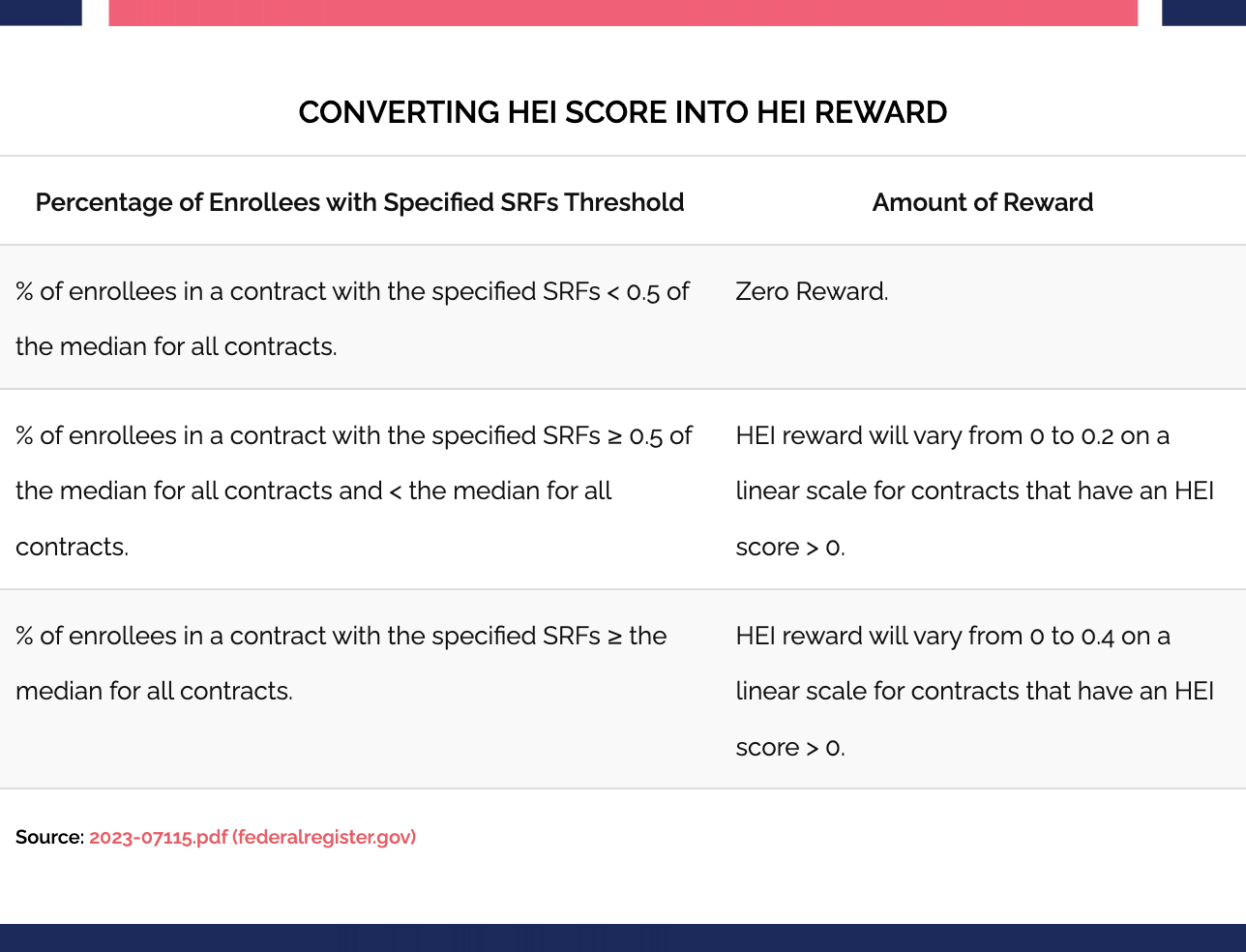 CONVERTING HEI SCORE INTO HEI REWARD

| Percentage of Enrollees with Specified SRFs Threshold | Amount of Reward |
|---|---|
| % of enrollees in a contract with the specified SRFs < 0.5 of the median for all contracts. | Zero Reward. |
| % of enrollees in a contract with the specified SRFs ≥ 0.5 of the median for all contracts and < the median for all contracts. | HEI reward will vary from 0 to 0.2 on a linear scale for contracts that have an HEI score > 0. |
| % of enrollees in a contract with the specified SRFs ≥ the median for all contracts. | HEI reward will vary from 0 to 0.4 on a linear scale for contracts that have an HEI score > 0. |

Source: 2023-07115.pdf (federalregister.gov)